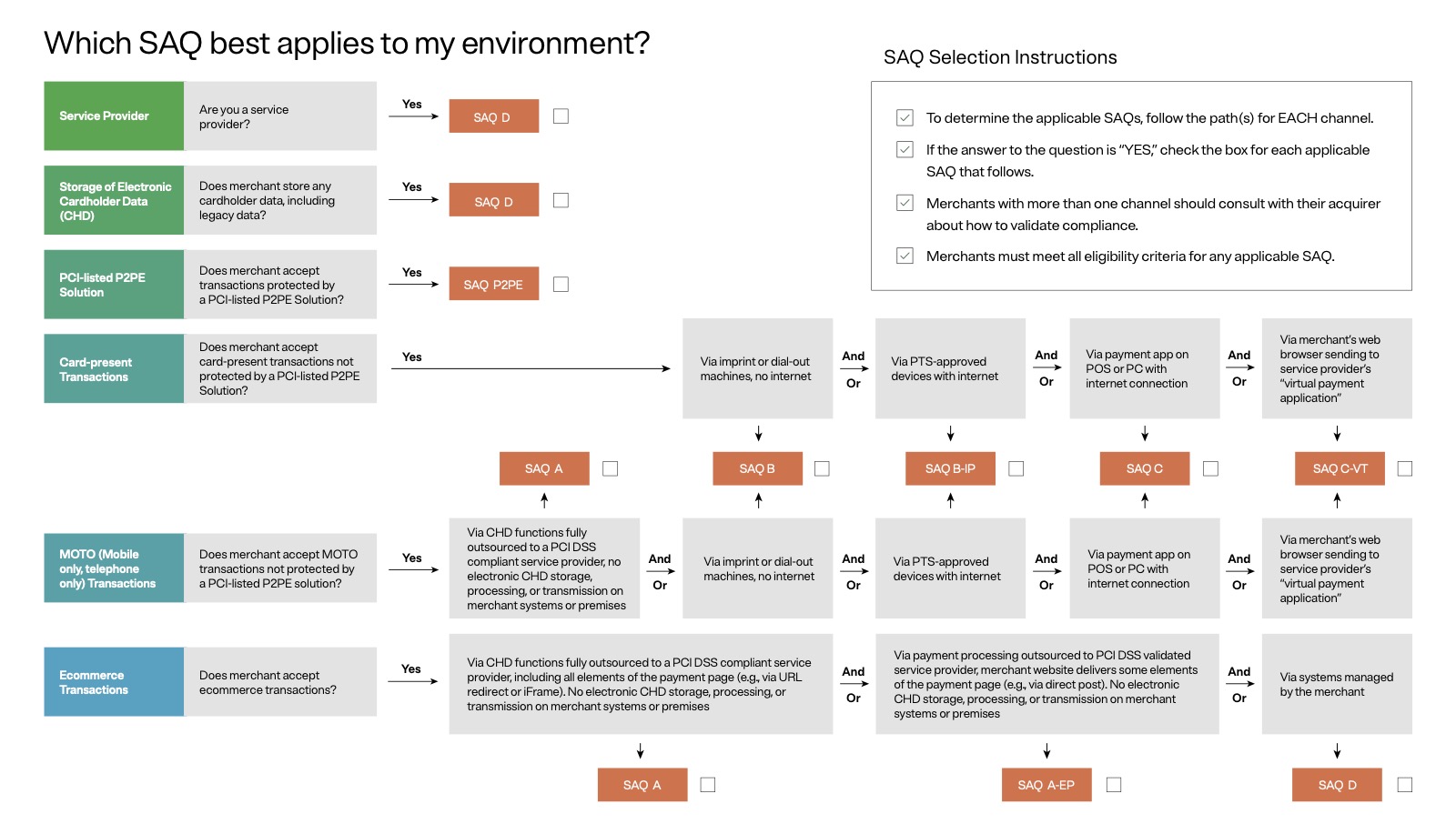 Which SAQ best applies to my environment?

SAQ Selection Instructions

To determine the applicable SAQs, follow the path(s) for EACH channel.

If the answer to the question is "YES," check the box for each applicable SAQ that follows.

Merchants with more than one channel should consult with their acquirer about how to validate compliance.

Merchants must meet all eligibility criteria for any applicable SAQ.

Service Provider

Are you a service provider?

Yes

SAQ D

Storage of Electronic Cardholder Data (CHD)

Does merchant store any cardholder data, including legacy data?

Yes

SAQ D

PCI-listed P2PE Solution

Does merchant accept transactions protected by a PCI-listed P2PE Solution?

Yes

SAQ P2PE

Card-present Transactions

Does merchant accept card-present transactions not protected by a PCI-listed P2PE Solution?

Yes

Via imprint or dial-out machines, no internet

And Or

Via PTS-approved devices with internet

And Or

Via payment app on POS or PC with internet connection

And Or

Via merchant's web browser sending to service provider's "virtual payment application"

SAQ A

SAQ B

SAQ B-IP

SAQ C

SAQ C-VT

MOTO (Mobile only, telephone only) Transactions

Does merchant accept MOTO transactions not protected by a PCI-listed P2PE solution?

Yes

Via CHD functions fully outsourced to a PCI DSS compliant service provider, no electronic CHD storage, processing, or transmission on merchant systems or premises

And Or

Via imprint or dial-out machines, no internet

And Or

Via PTS-approved devices with internet

And Or

Via payment app on POS or PC with internet connection

And Or

Via merchant's web browser sending to service provider's "virtual payment application"

Ecommerce Transactions

Does merchant accept ecommerce transactions?

Yes

Via CHD functions fully outsourced to a PCI DSS compliant service provider, including all elements of the payment page (e.g., via URL redirect or iFrame). No electronic CHD storage, processing, or transmission on merchant systems or premises

And Or

Via payment processing outsourced to PCI DSS validated service provider, merchant website delivers some elements of the payment page (e.g., via direct post). No electronic CHD storage, processing, or transmission on merchant systems or premises

And Or

Via systems managed by the merchant

SAQ A

SAQ A-EP

SAQ D